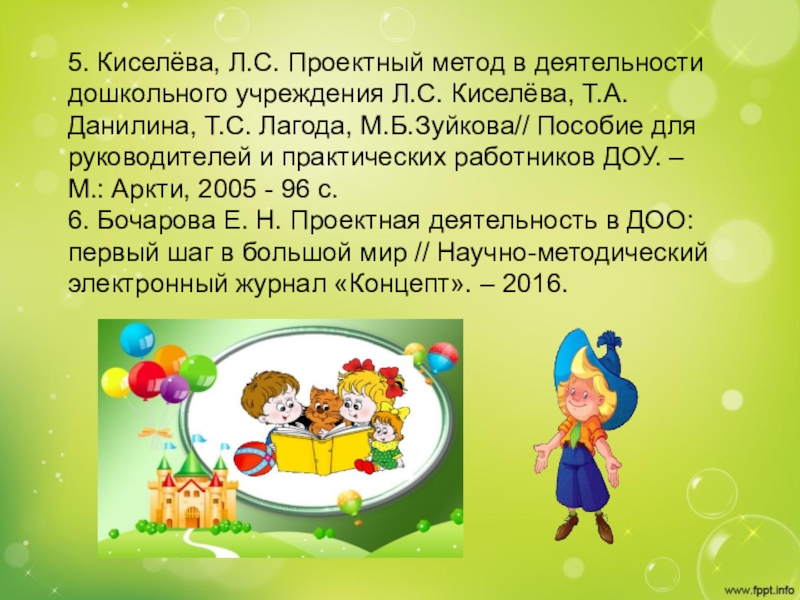 5. Киселёва, Л.С. Проектный метод в деятельности дошкольного учреждения Л.С. Киселёва, Т.А. Данилина, Т.С. Лагода, М.Б.Зуйкова// Пособие для руководителей и практических работников ДОУ. – М.: Аркти, 2005 - 96 с.
6. Бочарова Е. Н. Проектная деятельность в ДОО: первый шаг в большой мир // Научно-методический электронный журнал «Концепт». – 2016.

www.fppt.info